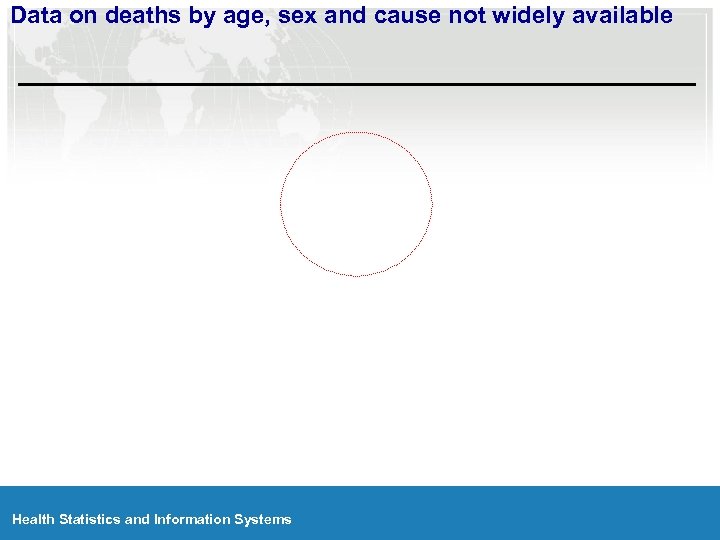 Data on deaths by age, sex and cause not widely available

Health Statistics and Information Systems